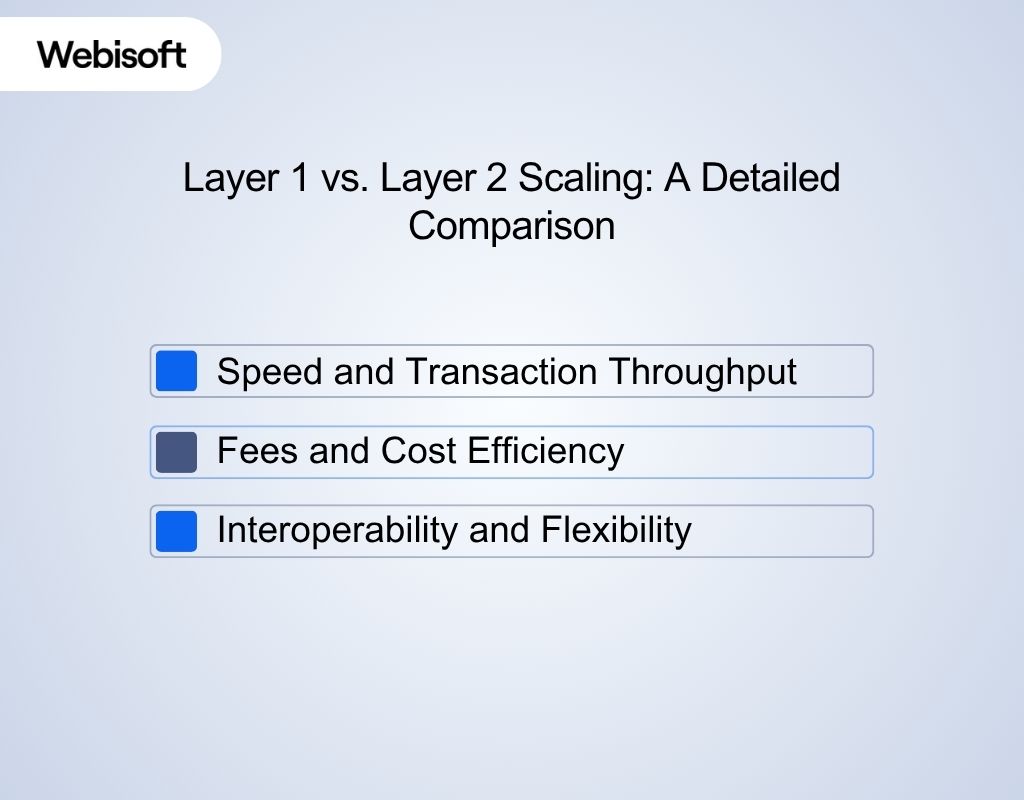 Webisoft

Layer 1 vs. Layer 2 Scaling: A Detailed Comparison

Speed and Transaction Throughput

Fees and Cost Efficiency

Interoperability and Flexibility